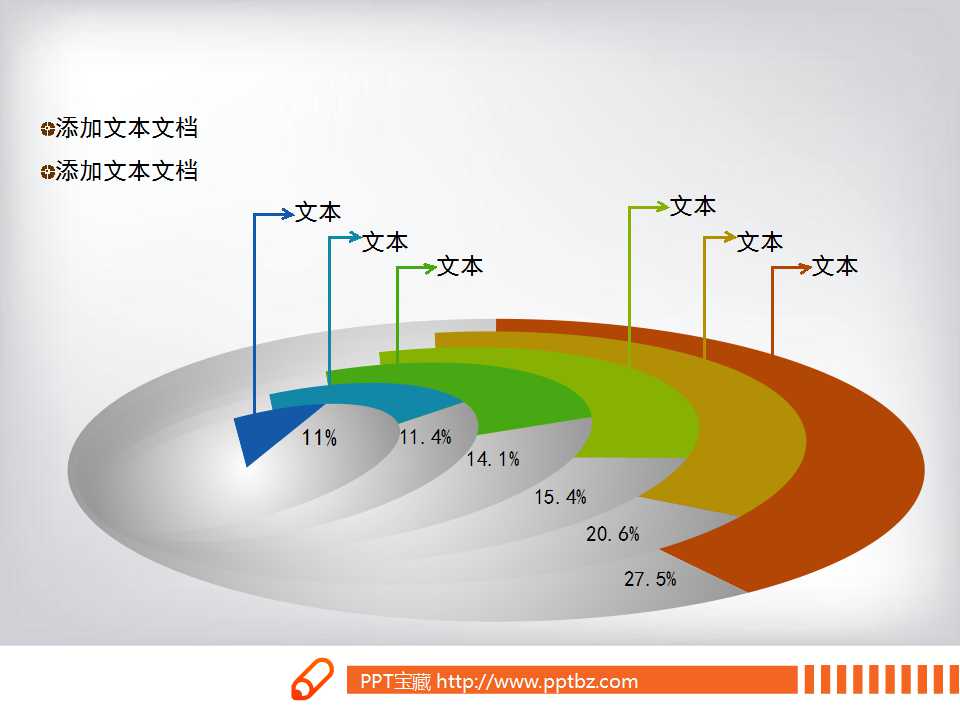 添加文本文档
添加文本文档

文本
文本
文本
文本
文本
文本

11%
11.4%
14.1%
15.4%
20.6%
27.5%

PPT宝藏 http://www.pptbz.com